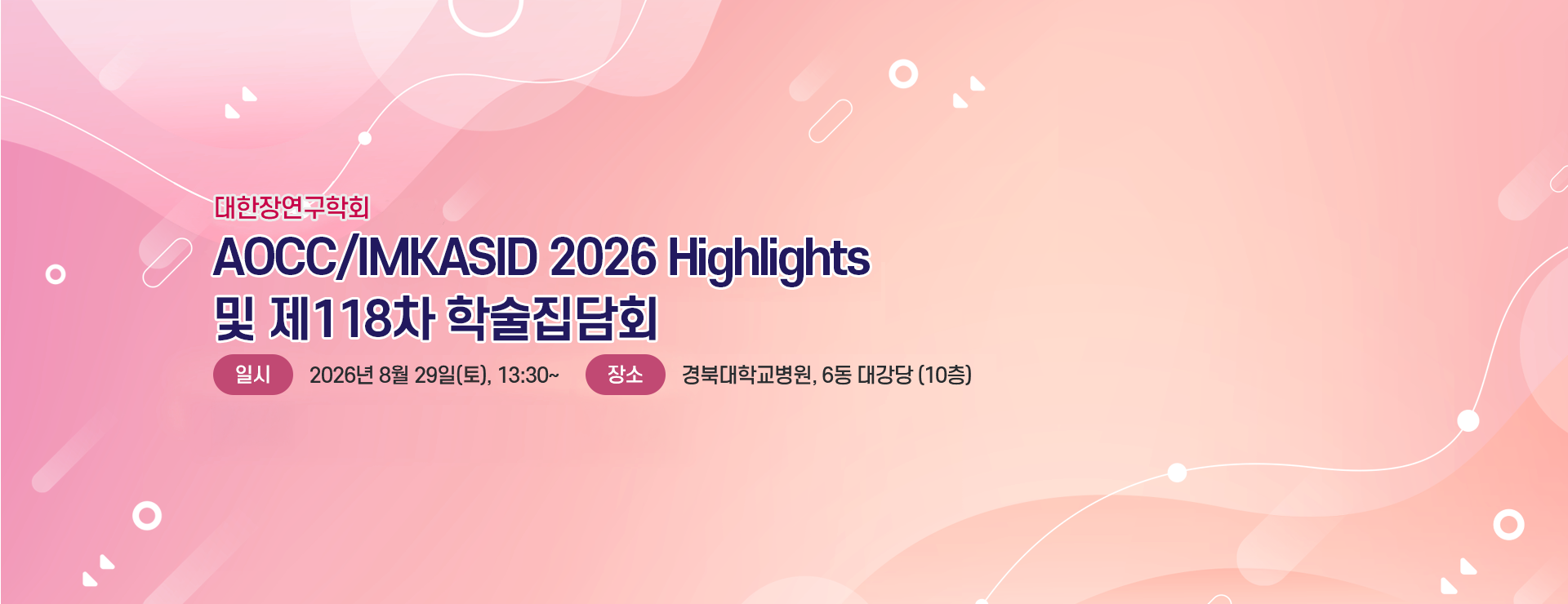 대한장연구학회

AOCC/IMKASID 2026 Highlights 및 제118차 학술집담회

일시 2026년 8월 29일(토), 13:30~ 장소 경북대학교병원, 6동 대강당 (10층)